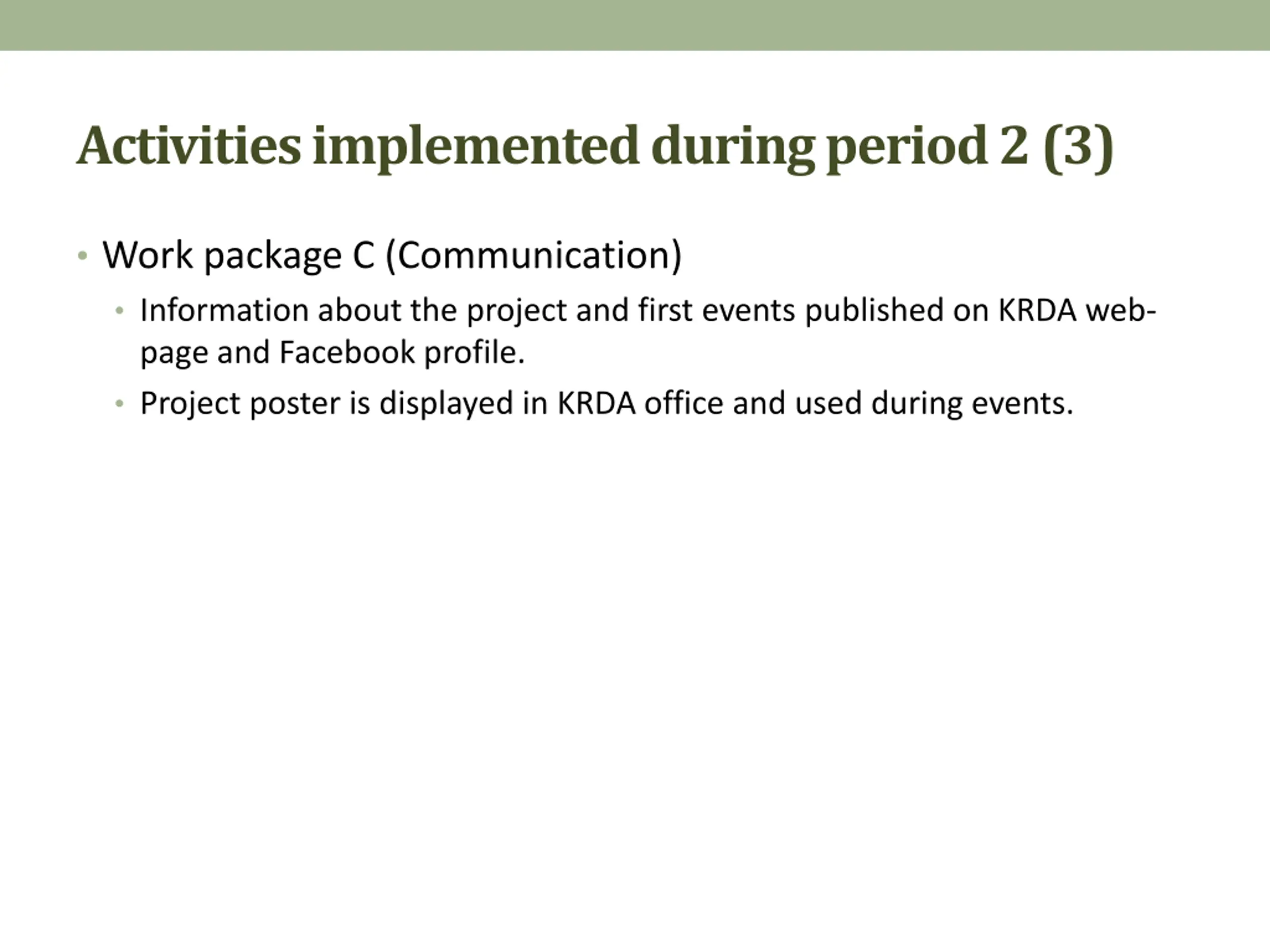 Activities implemented during period 2 (3)

• Work package C (Communication)
  • Information about the project and first events published on KRDA web-page and Facebook profile.
  • Project poster is displayed in KRDA office and used during events.